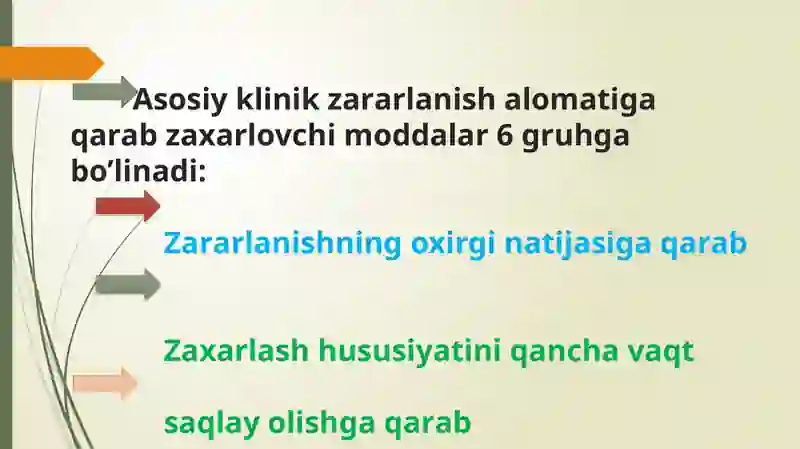 Asosiy klinik zararlanish alomatiga qarab zaxarlovchi moddalar 6 gruhga bo’linadi:

Zararlanishning oxirgi natijasiga qarab

Zaxarlash hususiyatini qancha vaqt

saqlay olishga qarab